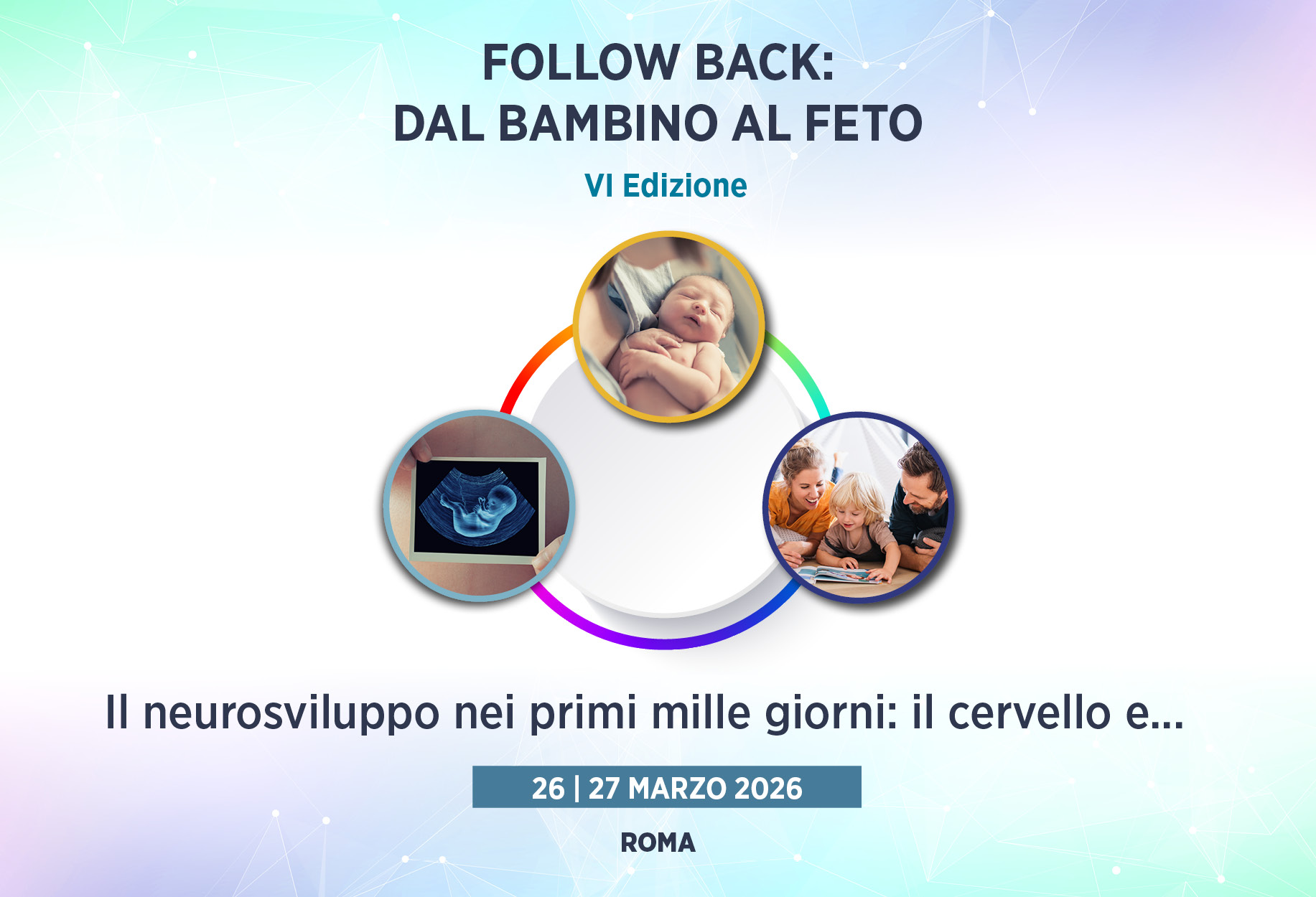 FOLLOW BACK:
DAL BAMBINO AL FETO

VI Edizione

Il neurosviluppo nei primi mille giorni: il cervello e...

26 | 27 MARZO 2026

ROMA